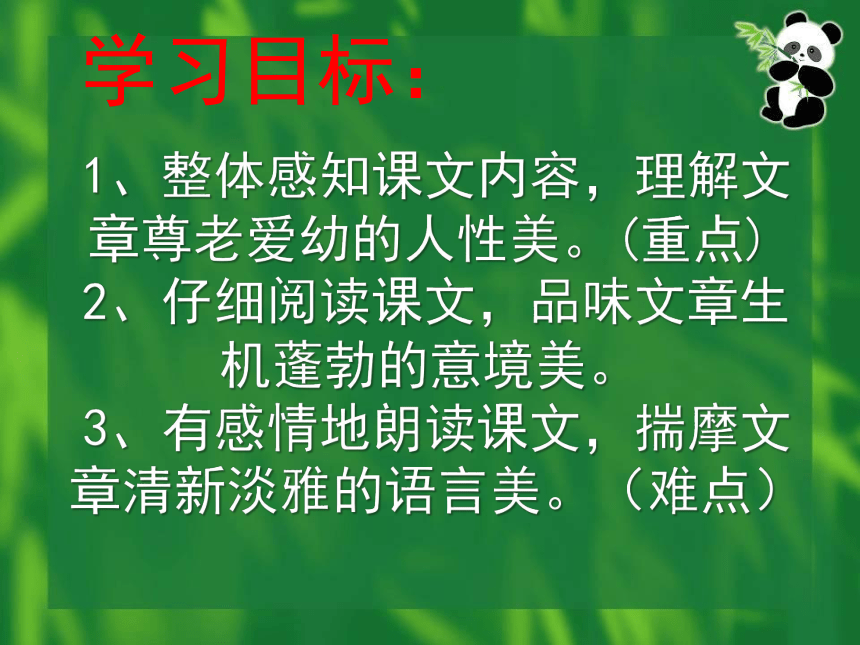 学习目标：

1、整体感知课文内容，理解文章尊老爱幼的人性美。(重点)

2、仔细阅读课文，品味文章生机蓬勃的意境美。

3、有感情地朗读课文，揣摩文章清新淡雅的语言美。（难点）